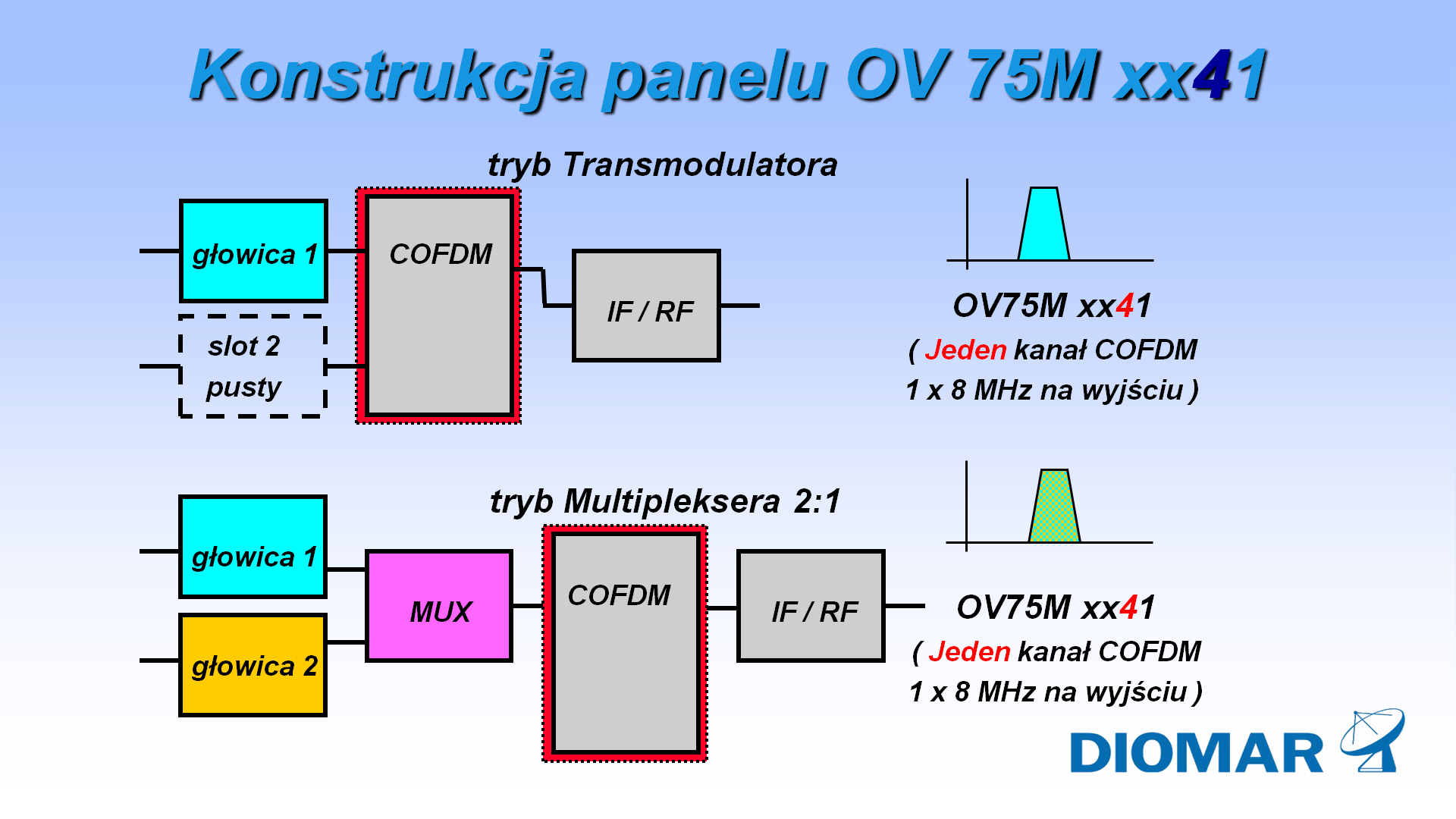 Konstrukcja panelu OV 75M xx41

tryb Transmodulatora

głowica 1

slot 2 pusty

COFDM

IF / RF

OV75M xx41
( Jeden kanał COFDM
1 x 8 MHz na wyjściu )

tryb Multipleksera 2:1

głowica 1

głowica 2

MUX

COFDM

IF / RF

OV75M xx41
( Jeden kanał COFDM
1 x 8 MHz na wyjściu )

DIOMAR